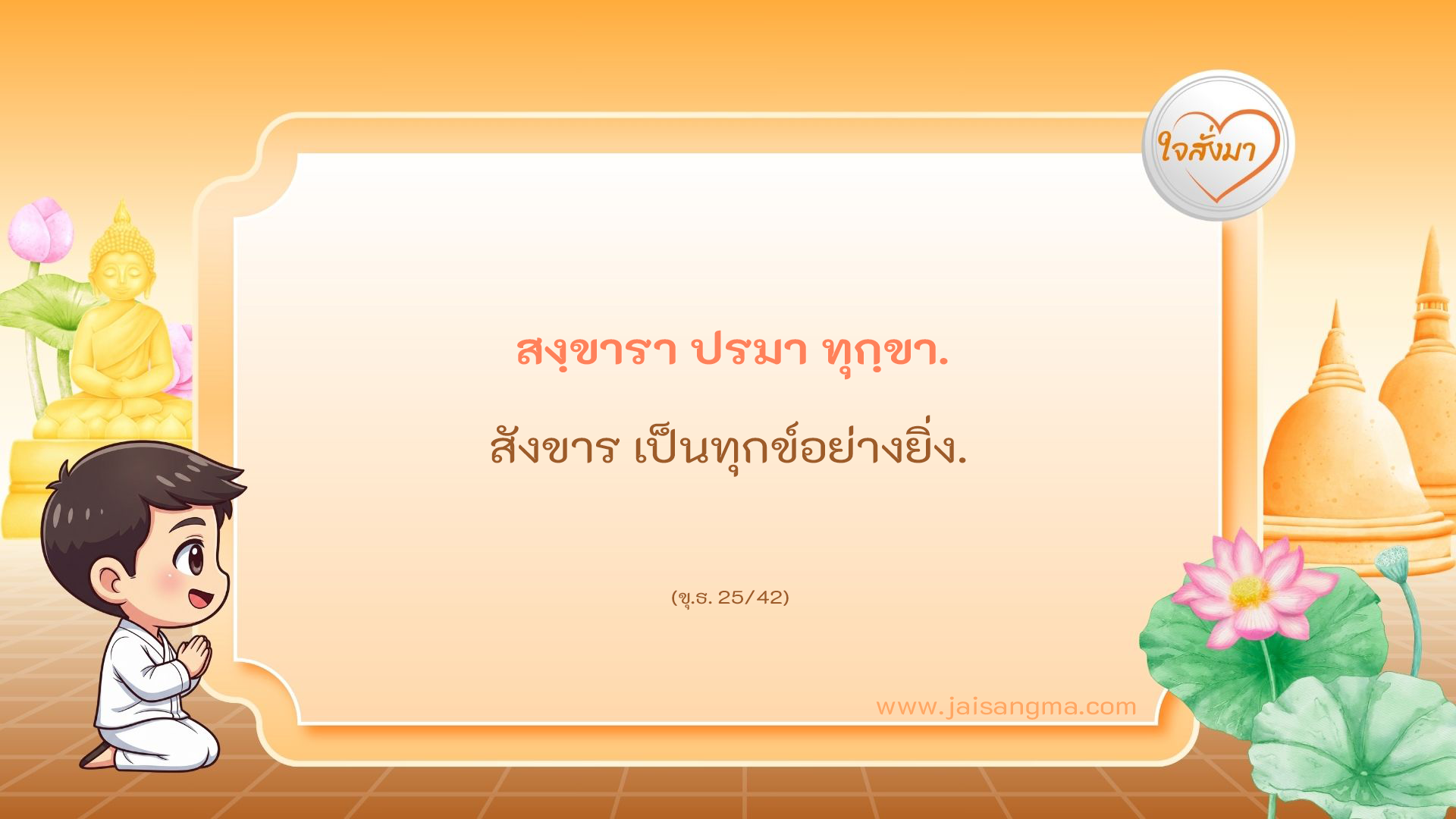 ใจสั่งมา

สงฺขารา ปรมา ทุกฺขา.

สังขาร เป็นทุกข์อย่างยิ่ง.

(ขุ.ธ. 25/42)

www.jaisangma.com